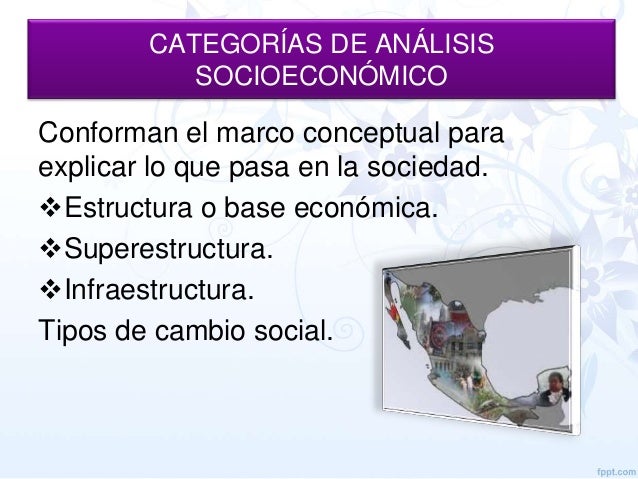 CATEGORÍAS DE ANÁLISIS SOCIOECONÓMICO

Conforman el marco conceptual para explicar lo que pasa en la sociedad.

❖Estructura o base económica.

❖Superestructura.

❖Infraestructura.

Tipos de cambio social.

fppt.com